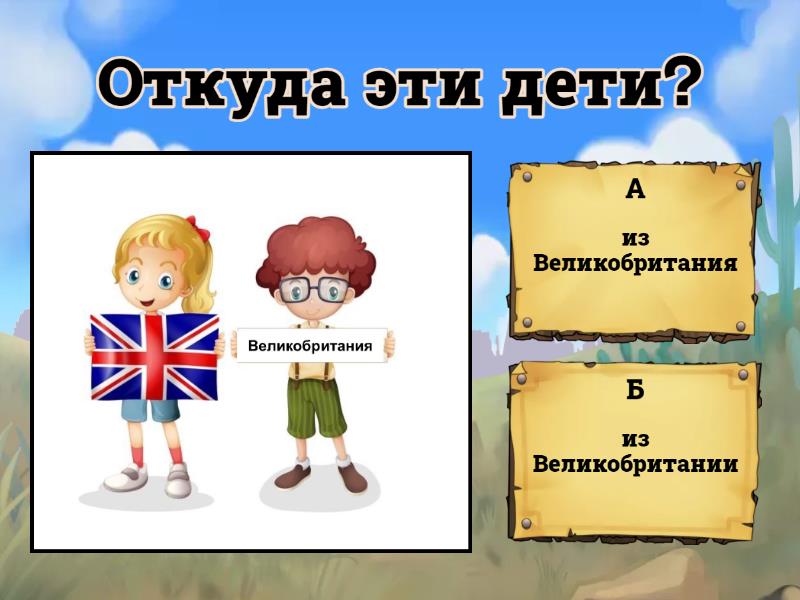 Откуда эти дети?

Великобритания

А

из Великобритания

Б

из Великобритании